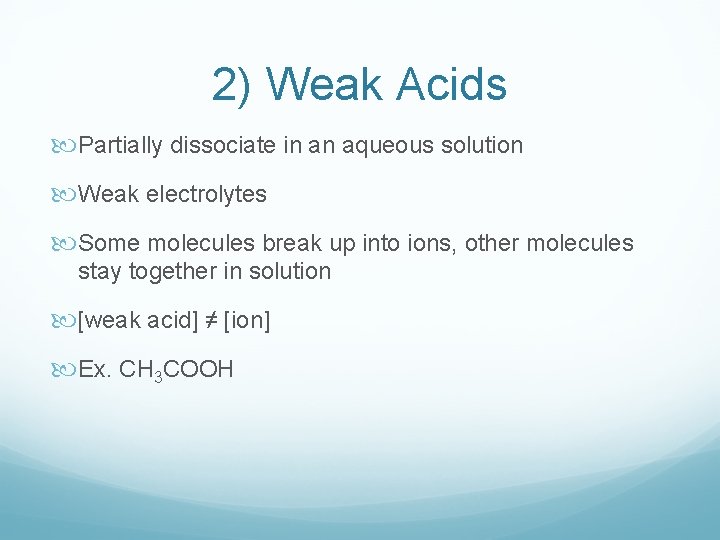 2) Weak Acids

Partially dissociate in an aqueous solution

Weak electrolytes

Some molecules break up into ions, other molecules stay together in solution

[weak acid] ≠ [ion]

Ex. $CH_3COOH$